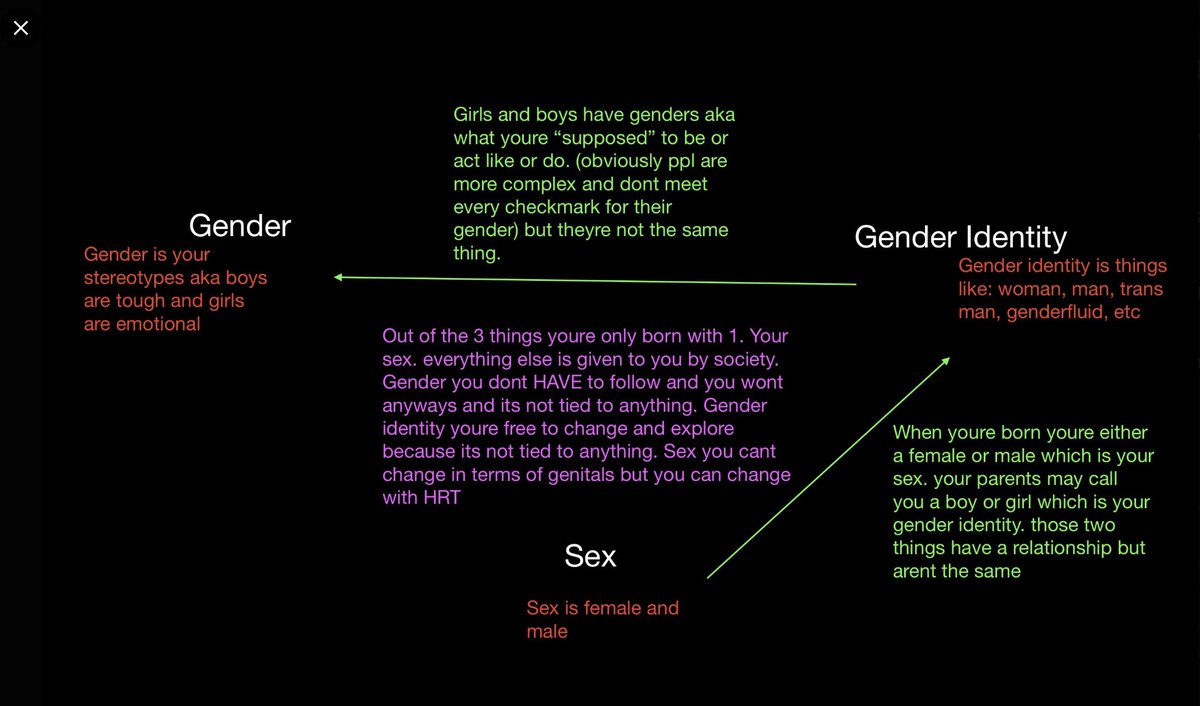 Girls and boys have genders aka what youre “supposed” to be or act like or do. (obviously ppl are more complex and dont meet every checkmark for their gender) but theyre not the same thing.

Gender

Gender is your stereotypes aka boys are tough and girls are emotional

Gender Identity

Gender identity is things like: woman, man, trans man, genderfluid, etc

Out of the 3 things youre only born with 1. Your sex. everything else is given to you by society. Gender you dont HAVE to follow and you wont anyways and its not tied to anything. Gender identity youre free to change and explore because its not tied to anything. Sex you cant change in terms of genitals but you can change with HRT

When youre born youre either a female or male which is your sex. your parents may call you a boy or girl which is your gender identity. those two things have a relationship but arent the same

Sex

Sex is female and male